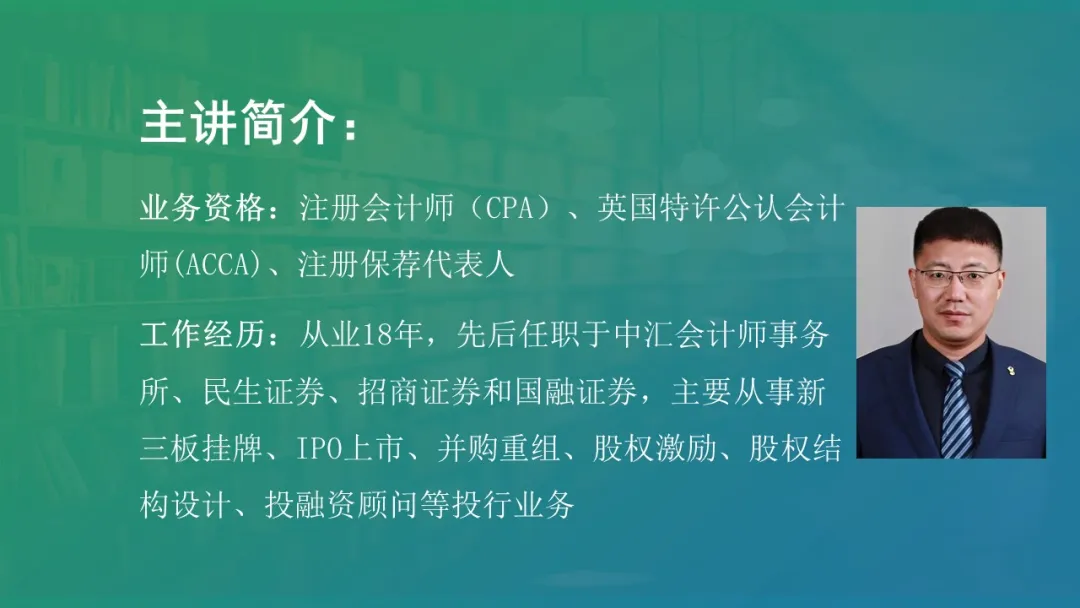 主讲简介：

业务资格：注册会计师（CPA）、英国特许公认会计师(ACCA)、注册保荐代表人

工作经历：从业18年，先后任职于中汇会计师事务所、民生证券、招商证券和国融证券，主要从事新三板挂牌、IPO上市、并购重组、股权激励、股权结构设计、投融资顾问等投行业务